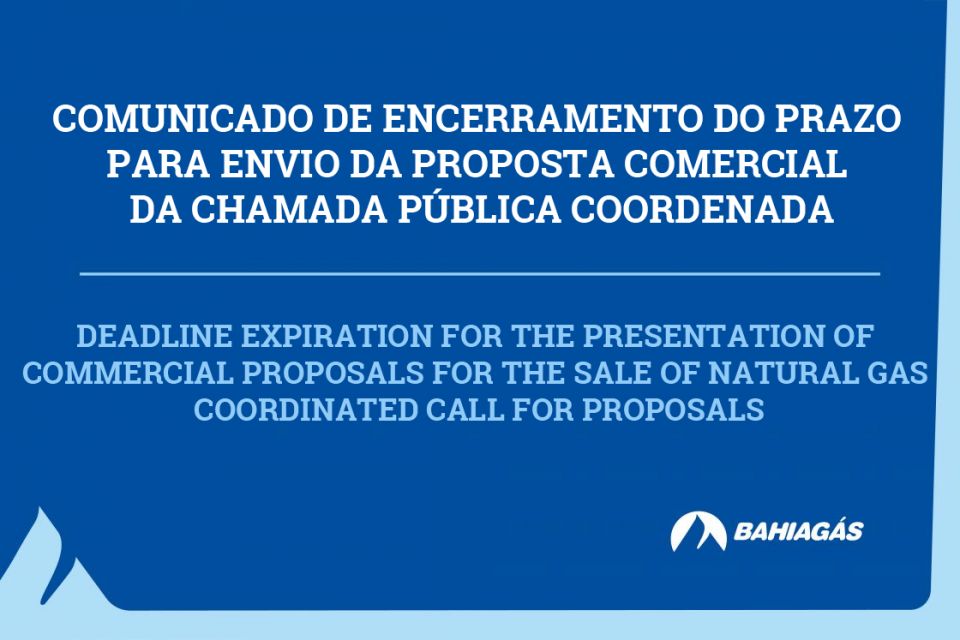 COMUNICADO DE ENCERRAMENTO DO PRAZO PARA ENVIO DA PROPOSTA COMERCIAL DA CHAMADA PÚBLICA COORDENADA

DEADLINE EXPIRATION FOR THE PRESENTATION OF COMMERCIAL PROPOSALS FOR THE SALE OF NATURAL GAS COORDINATED CALL FOR PROPOSALS

BAHIAGÁS